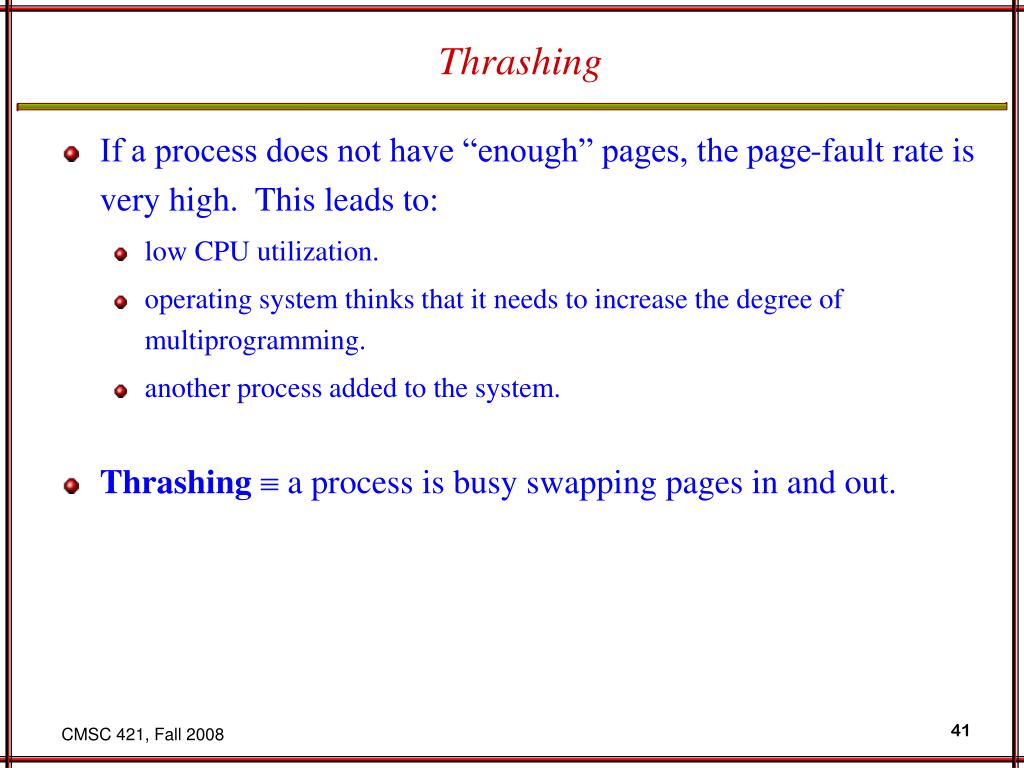 Thrashing

If a process does not have “enough” pages, the page-fault rate is very high. This leads to:

low CPU utilization.

operating system thinks that it needs to increase the degree of multiprogramming.

another process added to the system.

Thrashing $\equiv$ a process is busy swapping pages in and out.

CMSC 421, Fall 2008

41